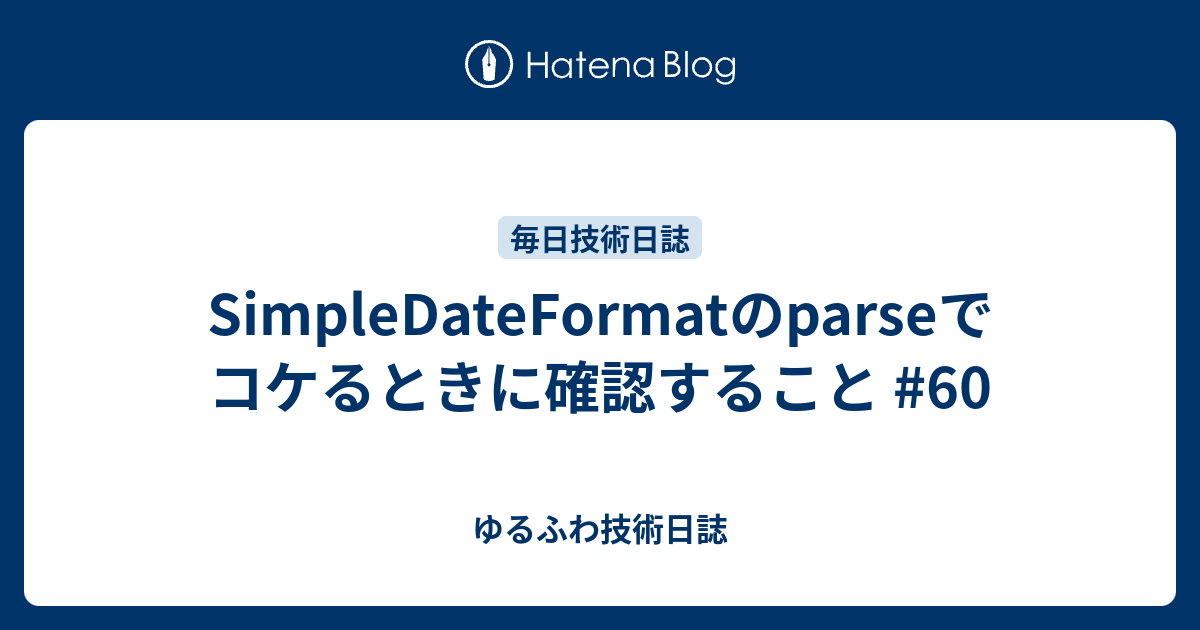 Hatena Blog

毎日技術日誌

SimpleDateFormatのparseでコケるときに確認すること #60

ゆるふわ技術日誌